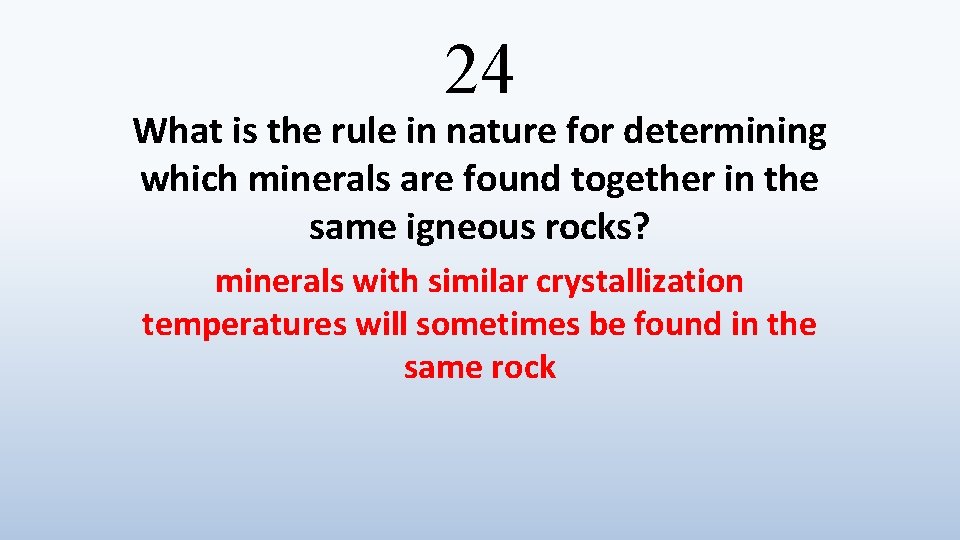 24

What is the rule in nature for determining which minerals are found together in the same igneous rocks?

minerals with similar crystallization temperatures will sometimes be found in the same rock